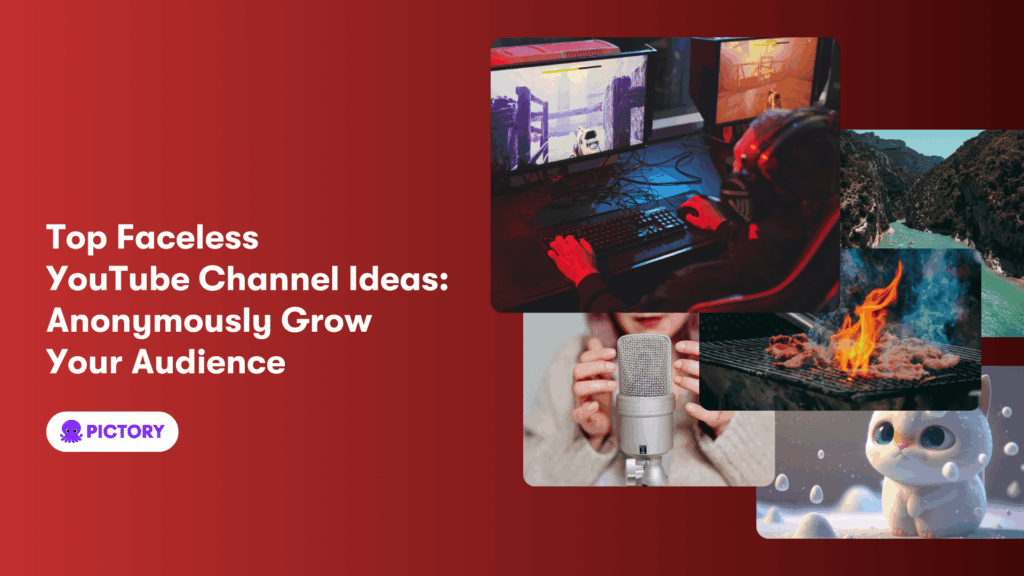 Top Faceless YouTube Channel Ideas: Anonymously Grow Your Audience

PICTORY